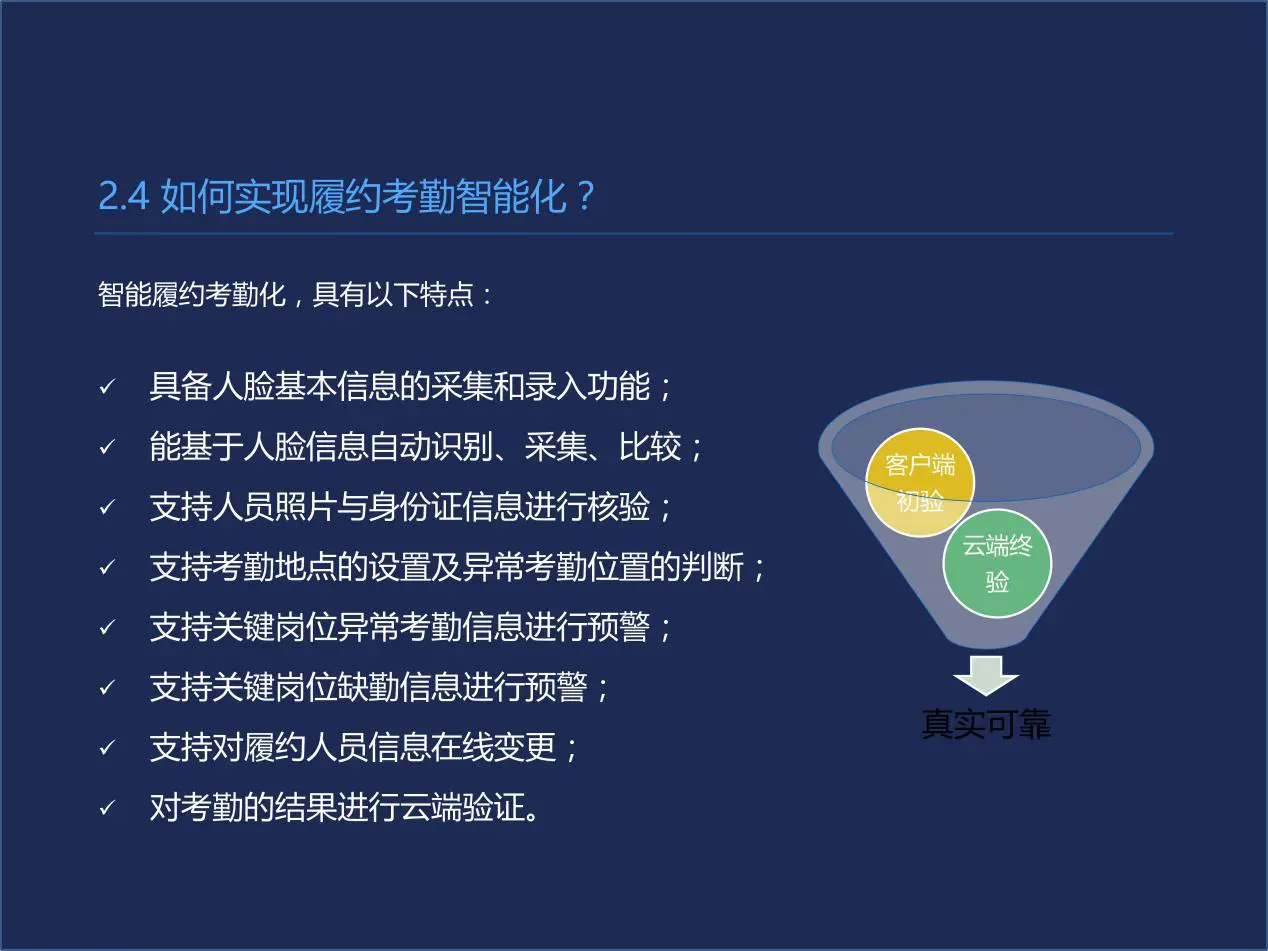 2.4 如何实现履约考勤智能化？

智能履约考勤化，具有以下特点：

✓ 具备人脸基本信息的采集和录入功能；
✓ 能基于人脸信息自动识别、采集、比较；
✓ 支持人员照片与身份证信息进行核验；
✓ 支持考勤地点的设置及异常考勤位置的判断；
✓ 支持关键岗位异常考勤信息进行预警；
✓ 支持关键岗位缺勤信息进行预警；
✓ 支持对履约人员信息在线变更；
✓ 对考勤的结果进行云端验证。

客户端初验

云端终验

真实可靠